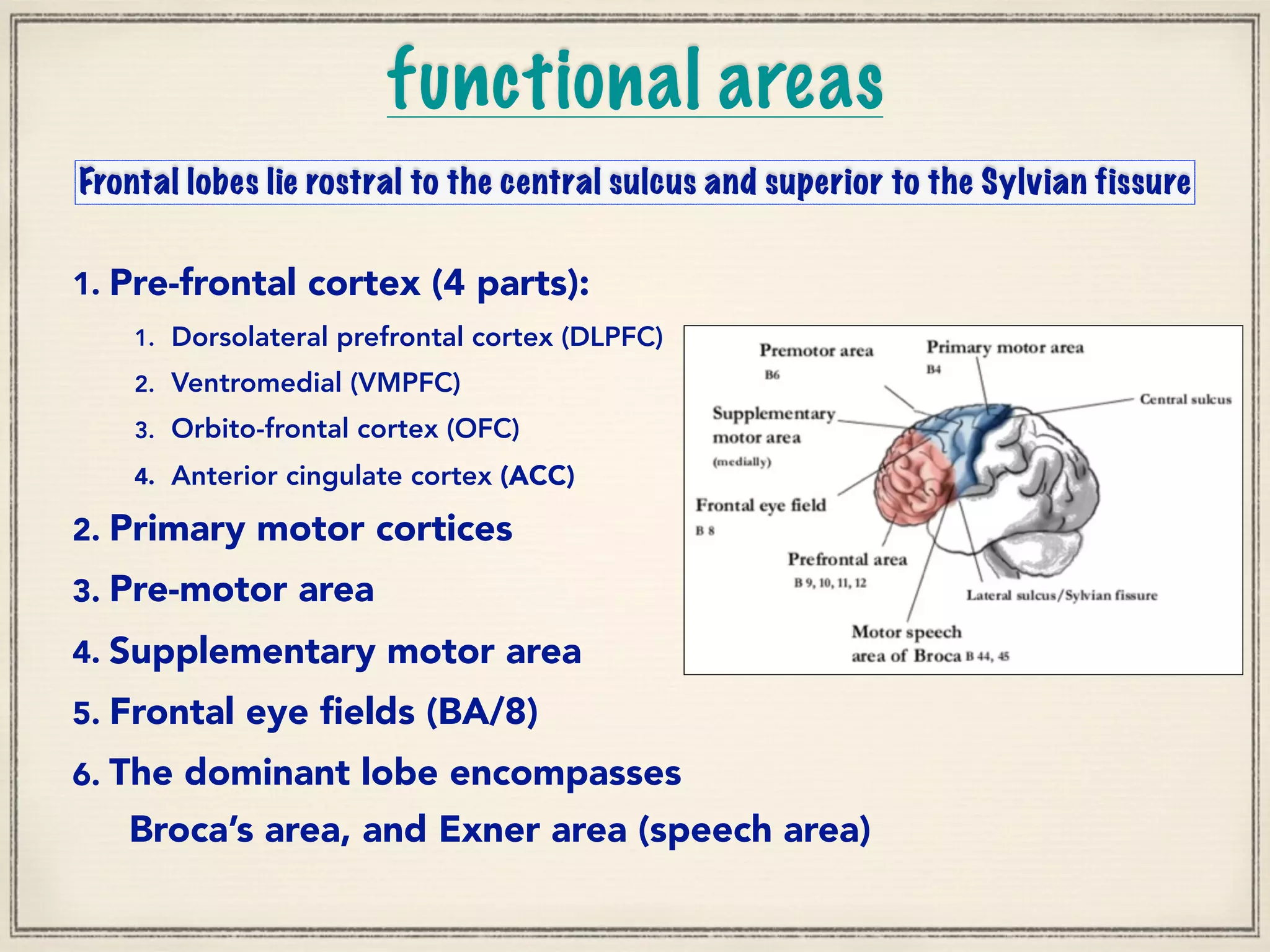 functional areas

Frontal lobes lie rostral to the central sulcus and superior to the Sylvian fissure

1. Pre-frontal cortex (4 parts):

1. Dorsolateral prefrontal cortex (DLPFC)
2. Ventromedial (VMPFC)
3. Orbito-frontal cortex (OFC)
4. Anterior cingulate cortex (ACC)

2. Primary motor cortices

3. Pre-motor area

4. Supplementary motor area

5. Frontal eye fields (BA/8)

6. The dominant lobe encompasses Broca's area, and Exner area (speech area)

Premotor area
B6
Primary motor area
B4
Central sulcus
Supplementary motor area
(medially)
Frontal eye field
B 8
Prefrontal area
B 9, 10, 11, 12
Lateral sulcus/Sylvian fissure
Motor speech area of Broca B 44, 45